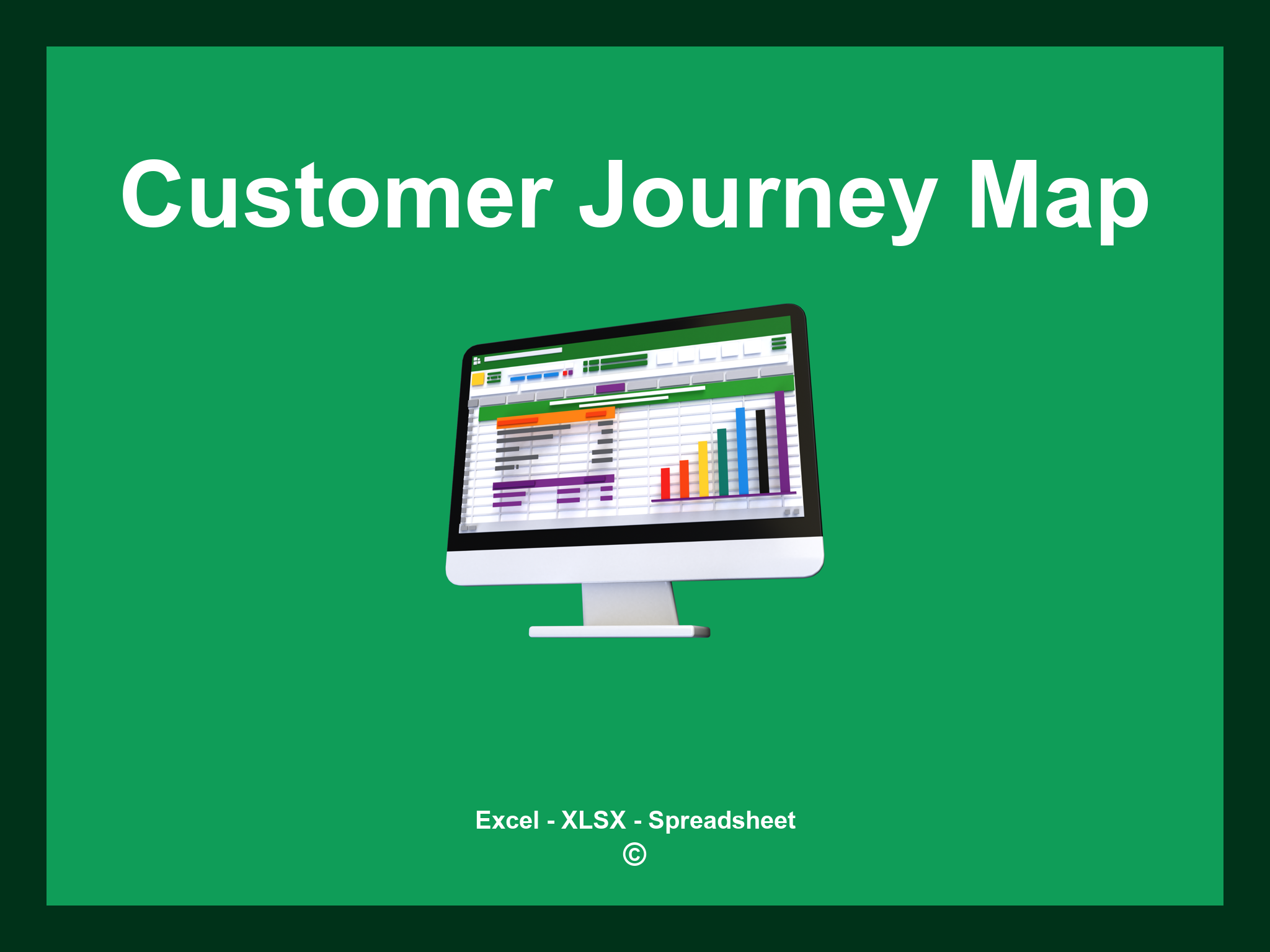 Customer Journey Map

Excel - XLSX - Spreadsheet
©